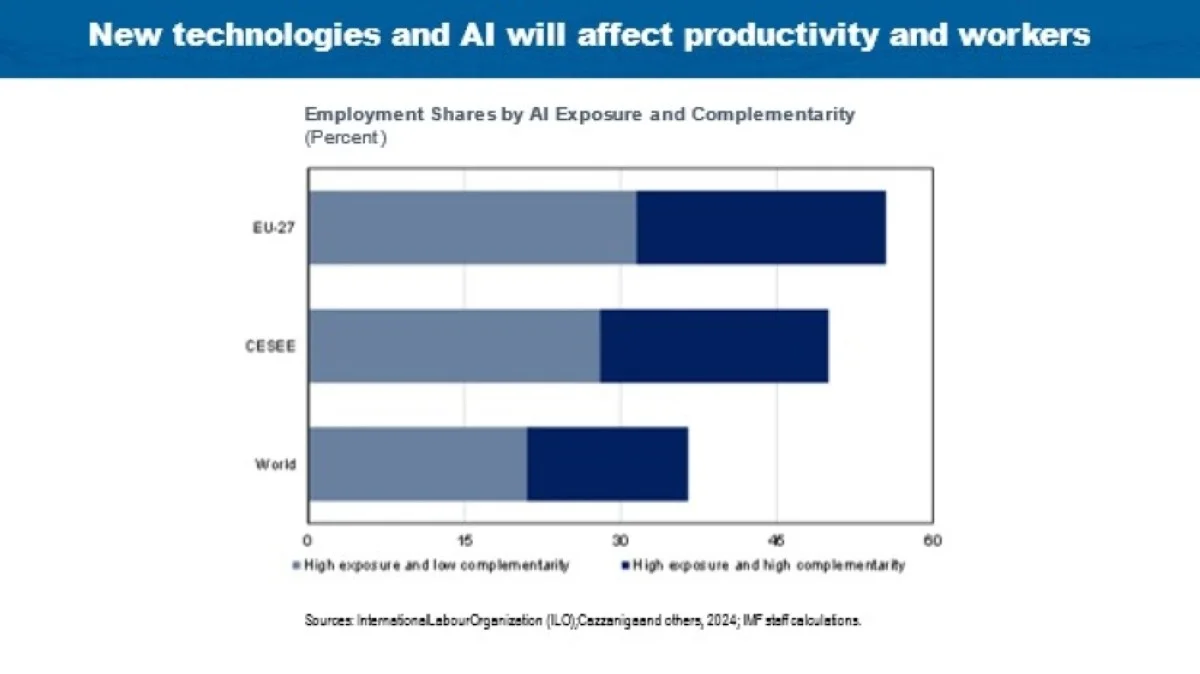 New technologies and AI will affect productivity and workers

Employment Shares by AI Exposure and Complementarity
(Percent)

EU-27

CESEE

World

0 15 30 45 60

High exposure and low complementarity High exposure and high complementarity

Sources: InternationalLabourOrganization (ILO);Cazzanigaand others, 2024; IMF staff calculations.